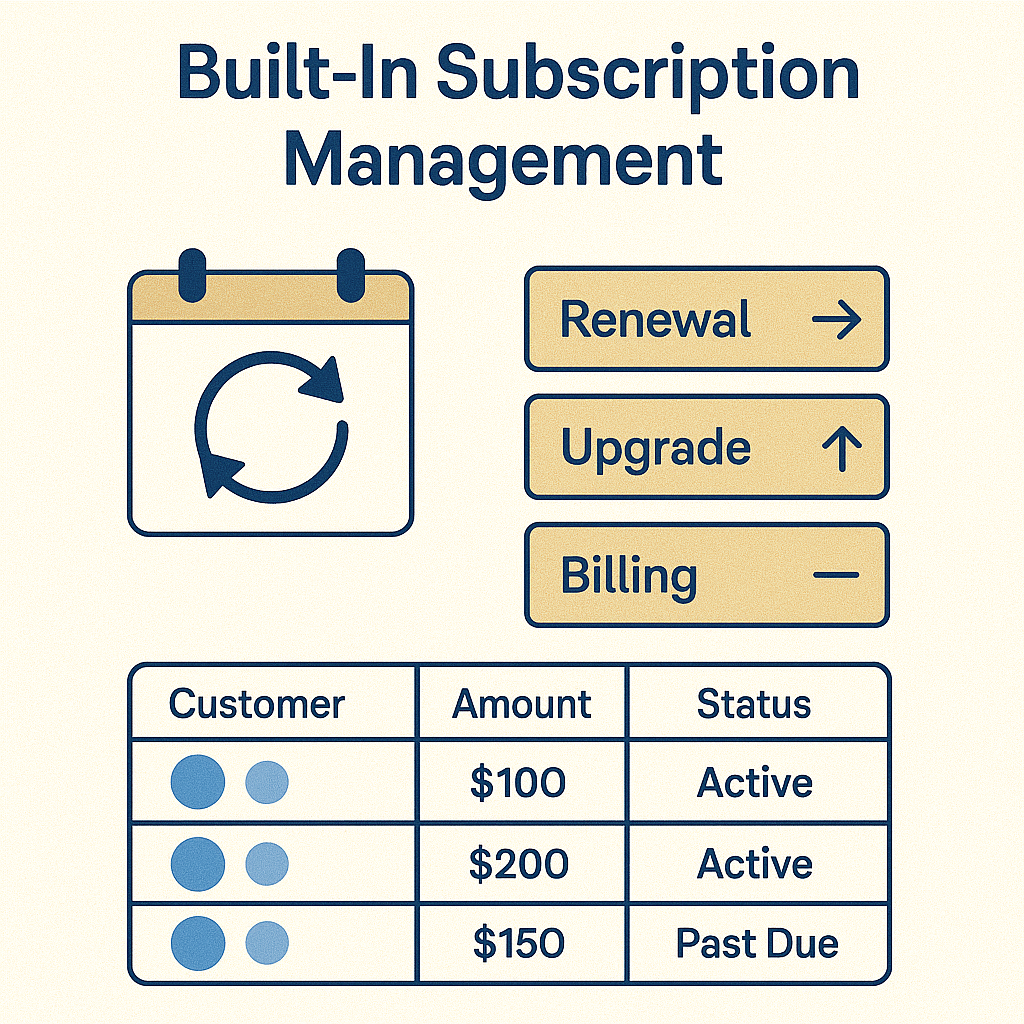 Built-In Subscription Management

Renewal →

Upgrade ↑

Billing —

| Customer | Amount | Status |
|---|---|---|
| | \$100 | Active |
| | \$200 | Active |
| | \$150 | Past Due |